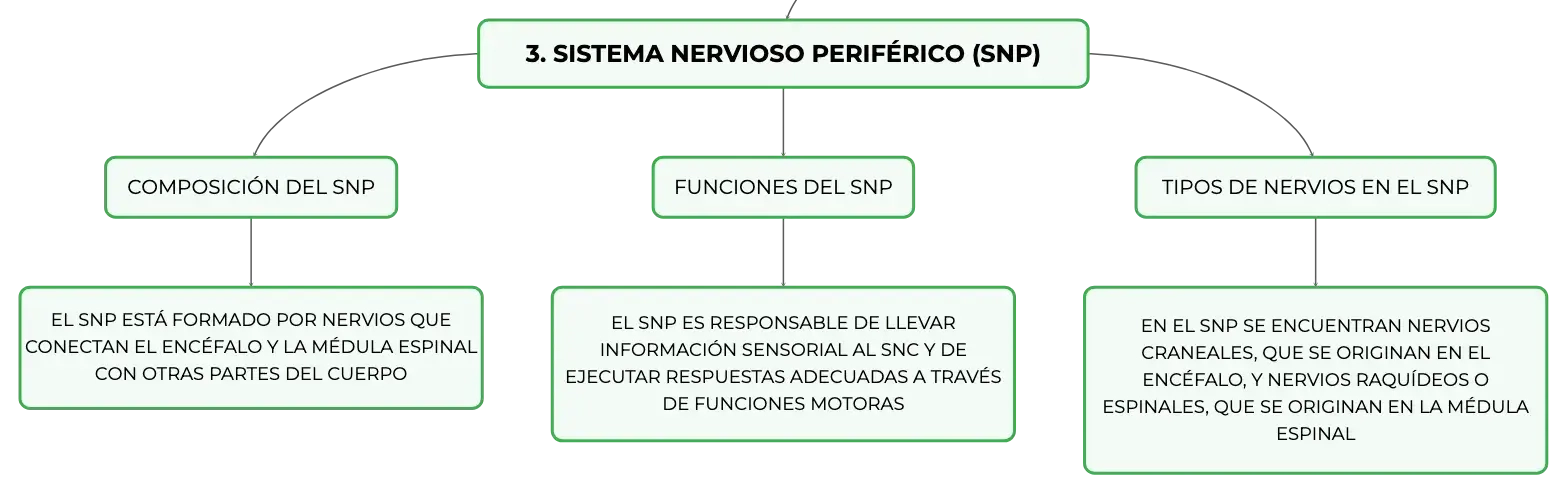 3. SISTEMA NERVIOSO PERIFÉRICO (SNP)

COMPOSICIÓN DEL SNP

EL SNP ESTÁ FORMADO POR NERVIOS QUE CONECTAN EL ENCÉFALO Y LA MÉDULA ESPINAL CON OTRAS PARTES DEL CUERPO

FUNCIONES DEL SNP

EL SNP ES RESPONSABLE DE LLEVAR INFORMACIÓN SENSORIAL AL SNC Y DE EJECUTAR RESPUESTAS ADECUADAS A TRAVÉS DE FUNCIONES MOTORAS

TIPOS DE NERVIOS EN EL SNP

EN EL SNP SE ENCUENTRAN NERVIOS CRANEALES, QUE SE ORIGINAN EN EL ENCÉFALO, Y NERVIOS RAQUÍDEOS O ESPINALES, QUE SE ORIGINAN EN LA MÉDULA ESPINAL